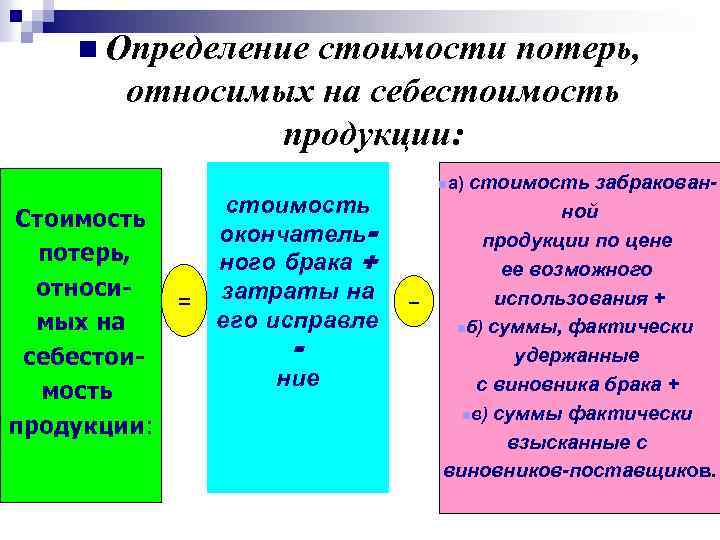 Определение стоимости потерь, относимых на себестоимость продукции:

Стоимость потерь, относимых на себестоимость продукции:

=

стоимость окончательного брака + затраты на его исправление

–

а) стоимость забракованной продукции по цене ее возможного использования +

б) суммы, фактически удержанные с виновника брака +

в) суммы фактически взысканные с виновников-поставщиков.